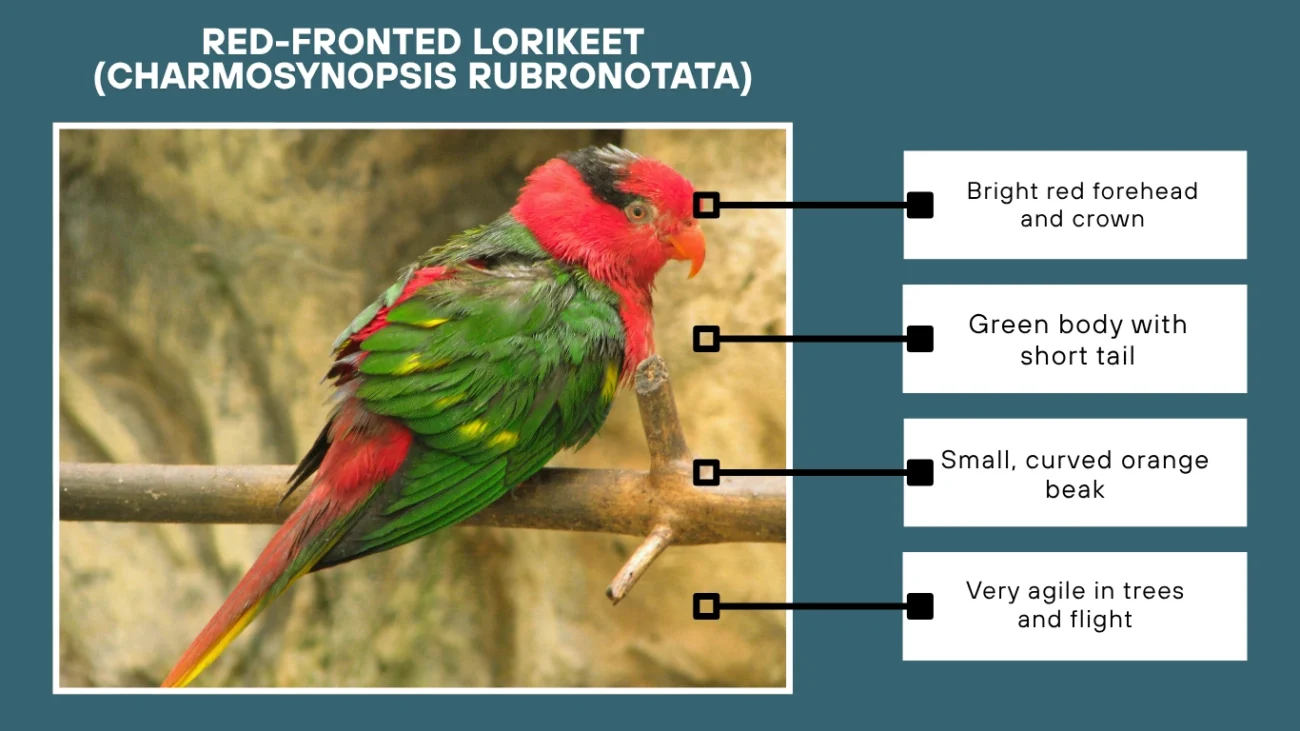 RED-FRONTED LORIKEET
(CHARMOSYNOPSIS RUBRONOTATA)

Bright red forehead and crown

Green body with short tail

Small, curved orange beak

Very agile in trees and flight